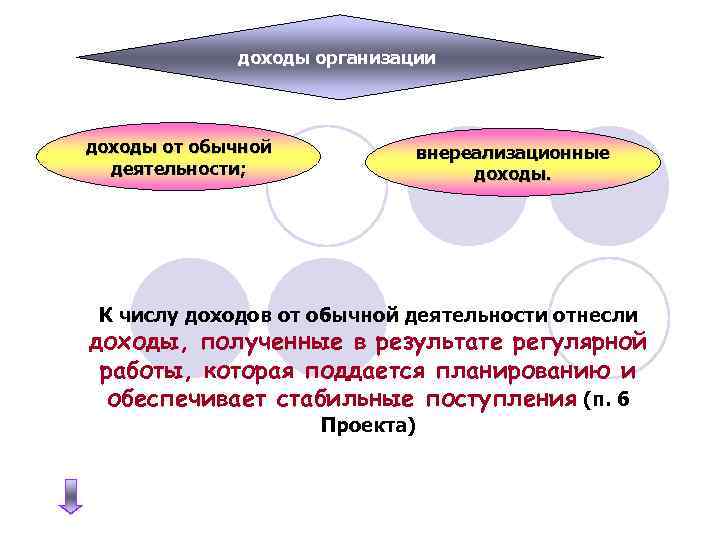 доходы организации

доходы от обычной деятельности;

внереализационные доходы.

К числу доходов от обычной деятельности отнесли доходы, полученные в результате регулярной работы, которая поддается планированию и обеспечивает стабильные поступления (п. 6 Проекта)